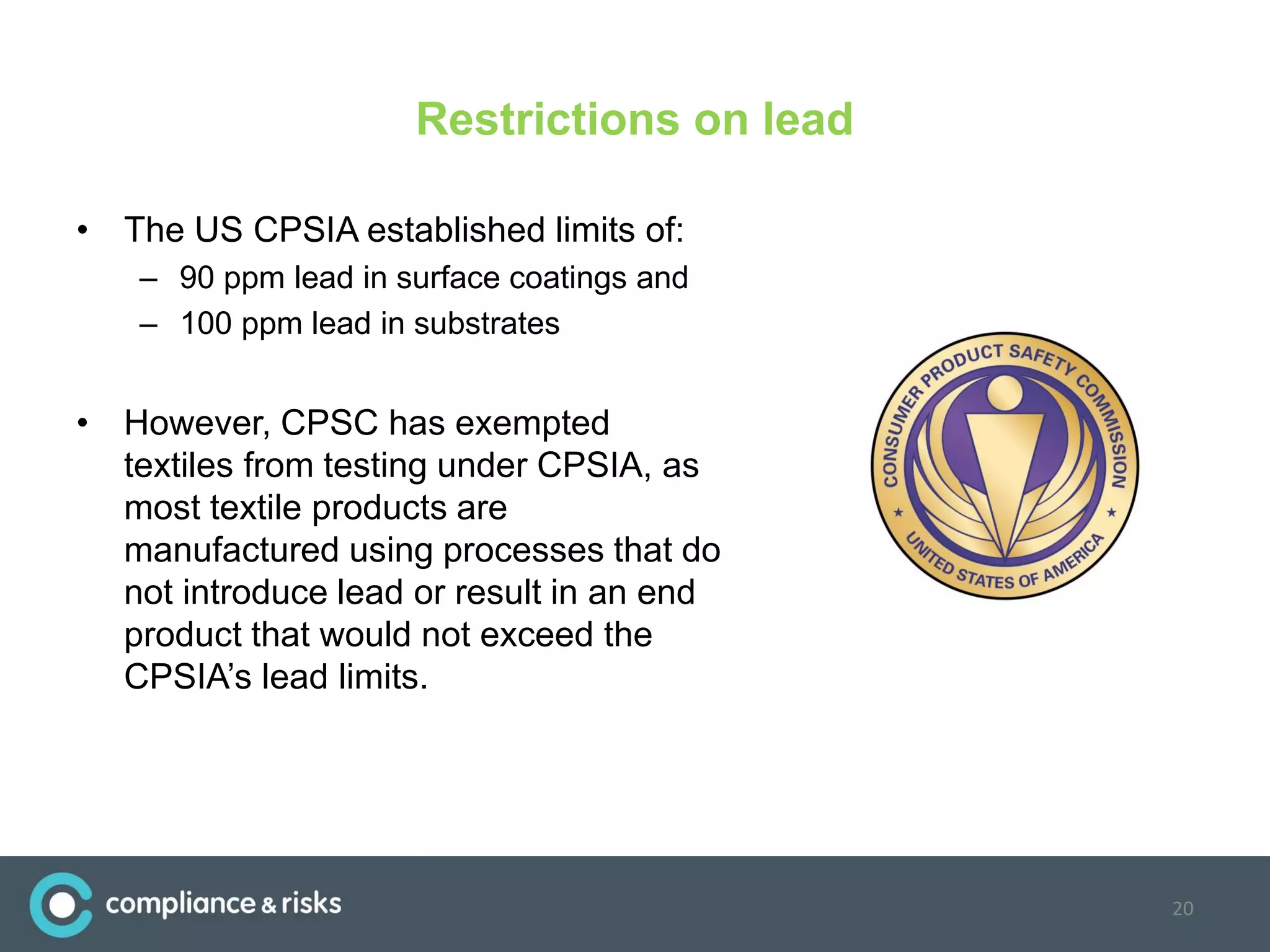 Restrictions on lead

• The US CPSIA established limits of:
– 90 ppm lead in surface coatings and
– 100 ppm lead in substrates

• However, CPSC has exempted textiles from testing under CPSIA, as most textile products are manufactured using processes that do not introduce lead or result in an end product that would not exceed the CPSIA's lead limits.

CONSUMER PRODUCT SAFETY COMMISSION
UNITED STATES OF AMERICA

compliance & risks

20